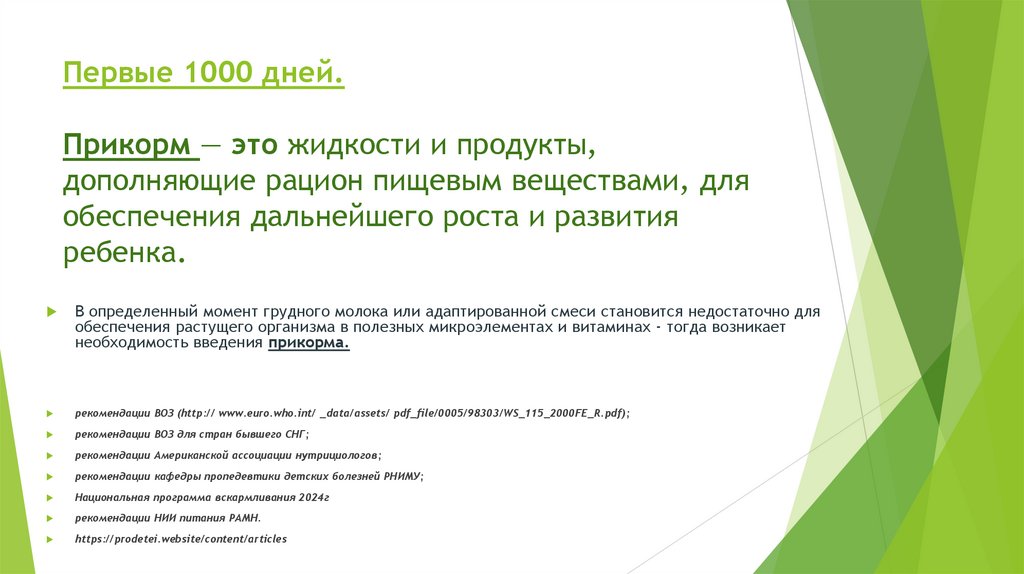 Первые 1000 дней.

Прикорм — это жидкости и продукты, дополняющие рацион пищевым веществами, для обеспечения дальнейшего роста и развития ребенка.

В определенный момент грудного молока или адаптированной смеси становится недостаточно для обеспечения растущего организма в полезных микроэлементах и витаминах - тогда возникает необходимость введения прикорма.

рекомендации ВОЗ (http:// www.euro.who.int/ _data/assets/ pdf_file/0005/98303/WS_115_2000FE_R.pdf);

рекомендации ВОЗ для стран бывшего СНГ;

рекомендации Американской ассоциации нутрициологов;

рекомендации кафедры пропедевтики детских болезней РНИМУ;

Национальная программа вскармливания 2024г

рекомендации НИИ питания РАМН.

https://prodetei.website/content/articles